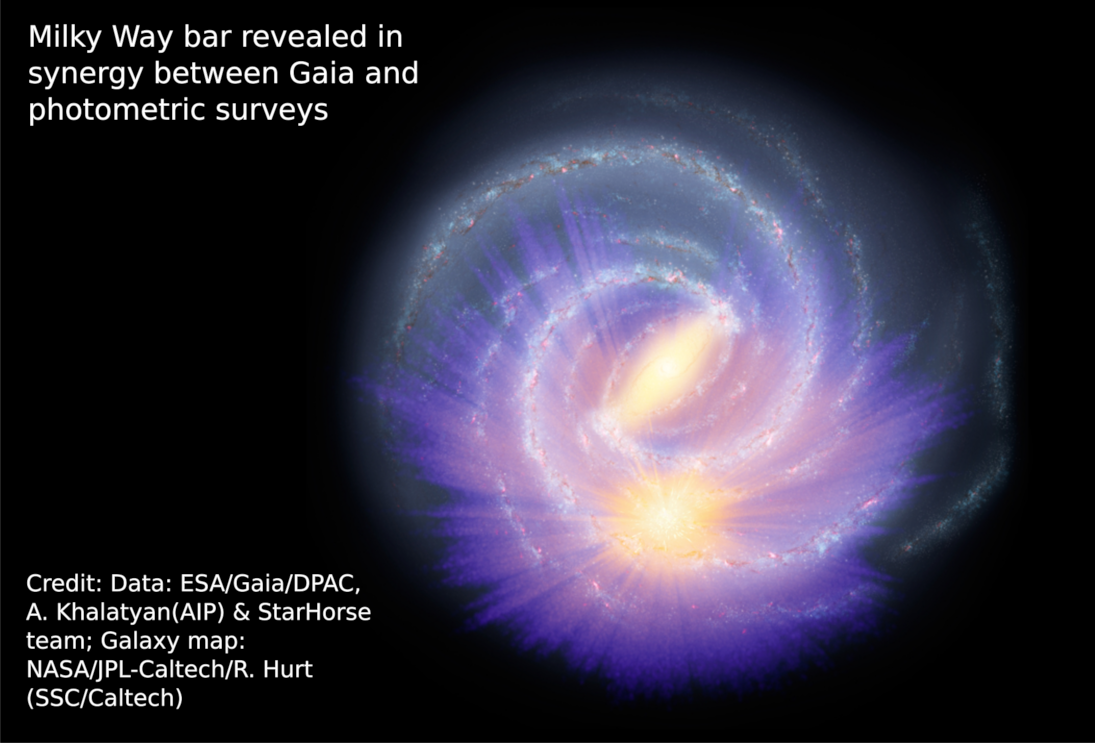 Milky Way bar revealed in synergy between Gaia and photometric surveys

Credit: Data: ESA/Gaia/DPAC, A. Khalatyan(AIP) & StarHorse team; Galaxy map: NASA/JPL-Caltech/R. Hurt (SSC/Caltech)